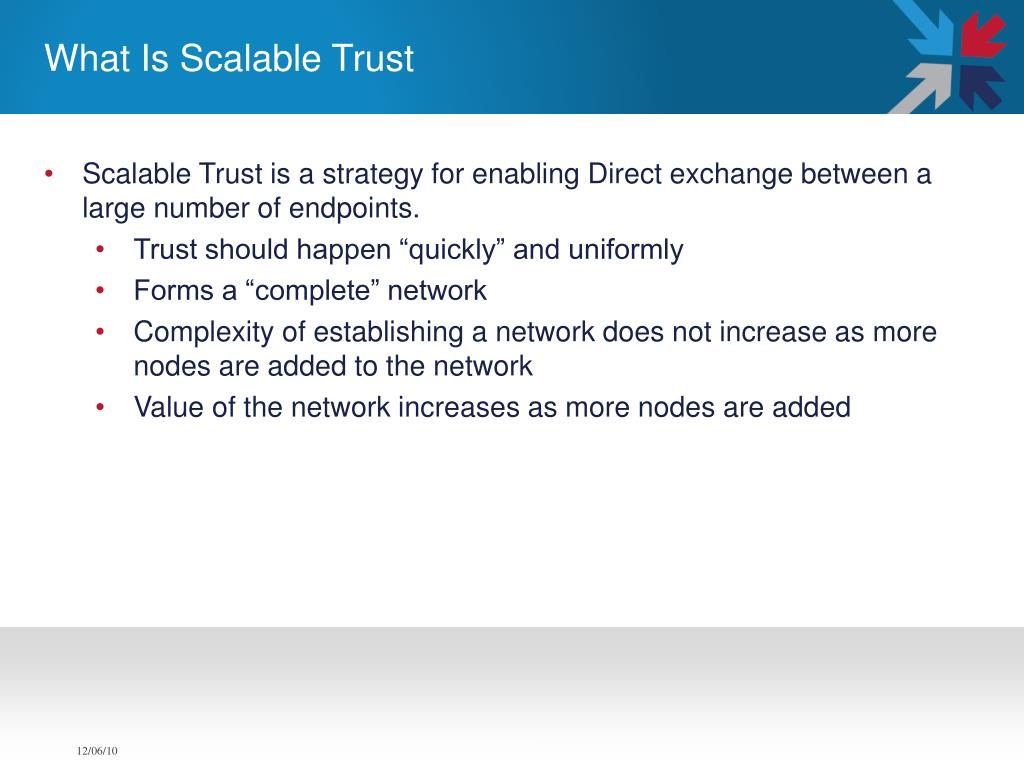 What Is Scalable Trust

• Scalable Trust is a strategy for enabling Direct exchange between a large number of endpoints.
  • Trust should happen “quickly” and uniformly
  • Forms a “complete” network
  • Complexity of establishing a network does not increase as more nodes are added to the network
  • Value of the network increases as more nodes are added

12/06/10